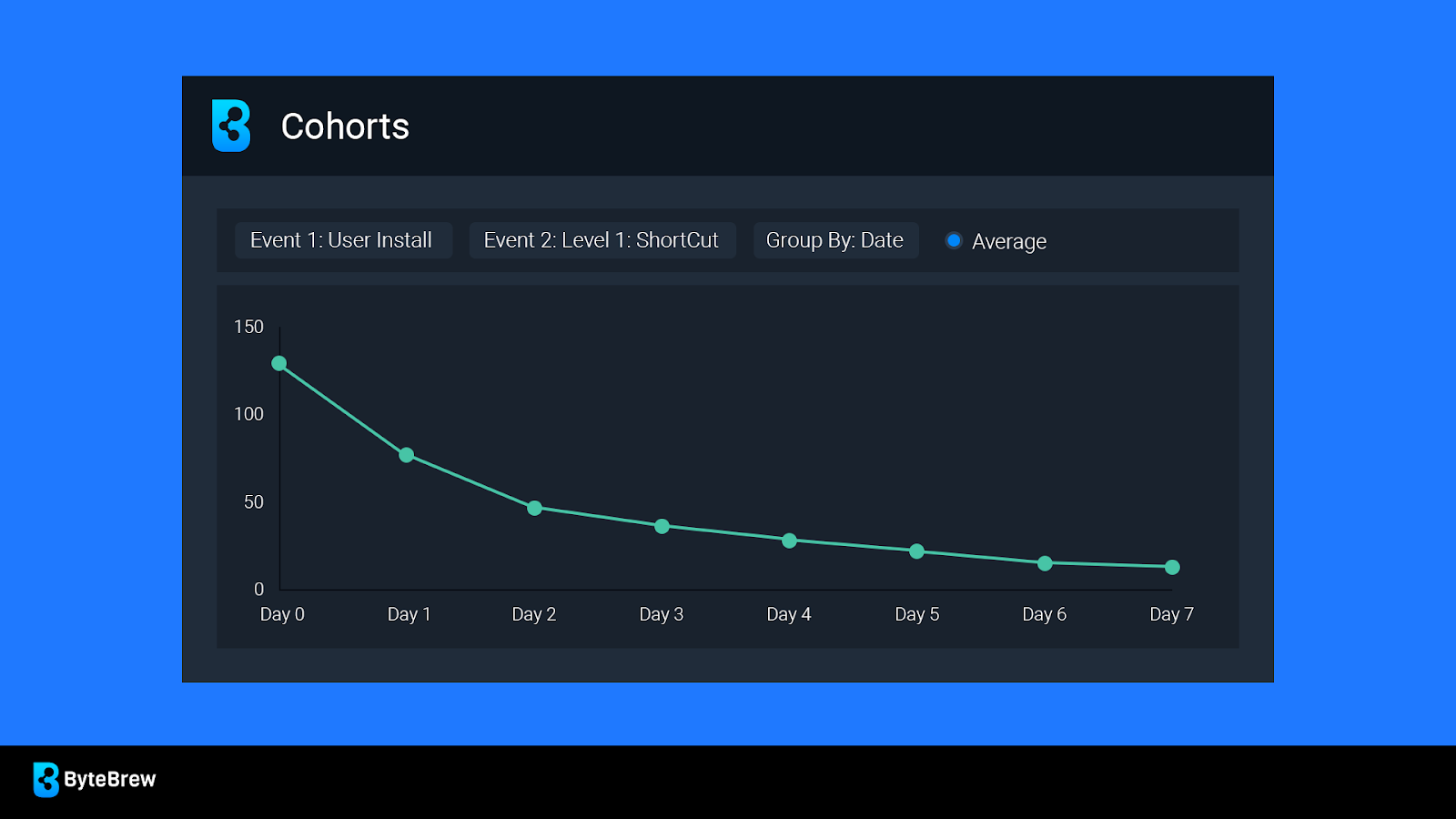 Cohorts

Event 1: User Install
Event 2: Level 1: ShortCut
Group By: Date
Average

150
100
50
0
Day 0
Day 1
Day 2
Day 3
Day 4
Day 5
Day 6
Day 7

ByteBrew